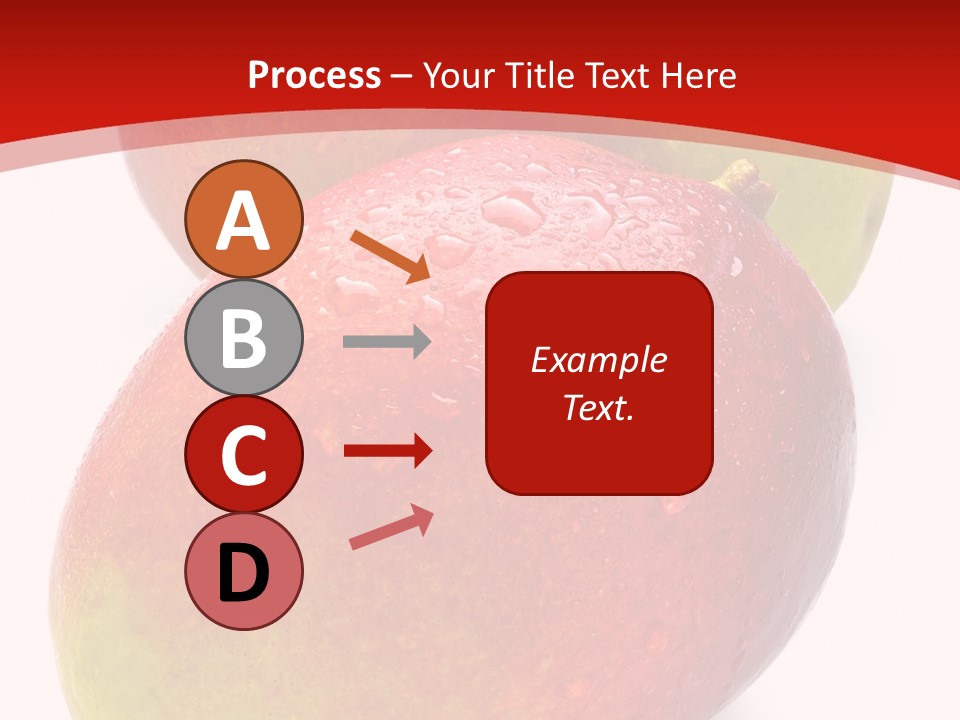 Process – Your Title Text Here

A

B

C

D

Example Text.